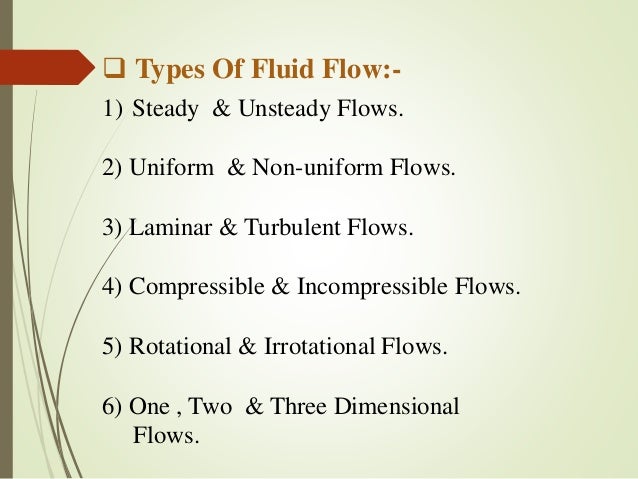 ❑ Types Of Fluid Flow:-

1) Steady & Unsteady Flows.

2) Uniform & Non-uniform Flows.

3) Laminar & Turbulent Flows.

4) Compressible & Incompressible Flows.

5) Rotational & Irrotational Flows.

6) One , Two & Three Dimensional Flows.